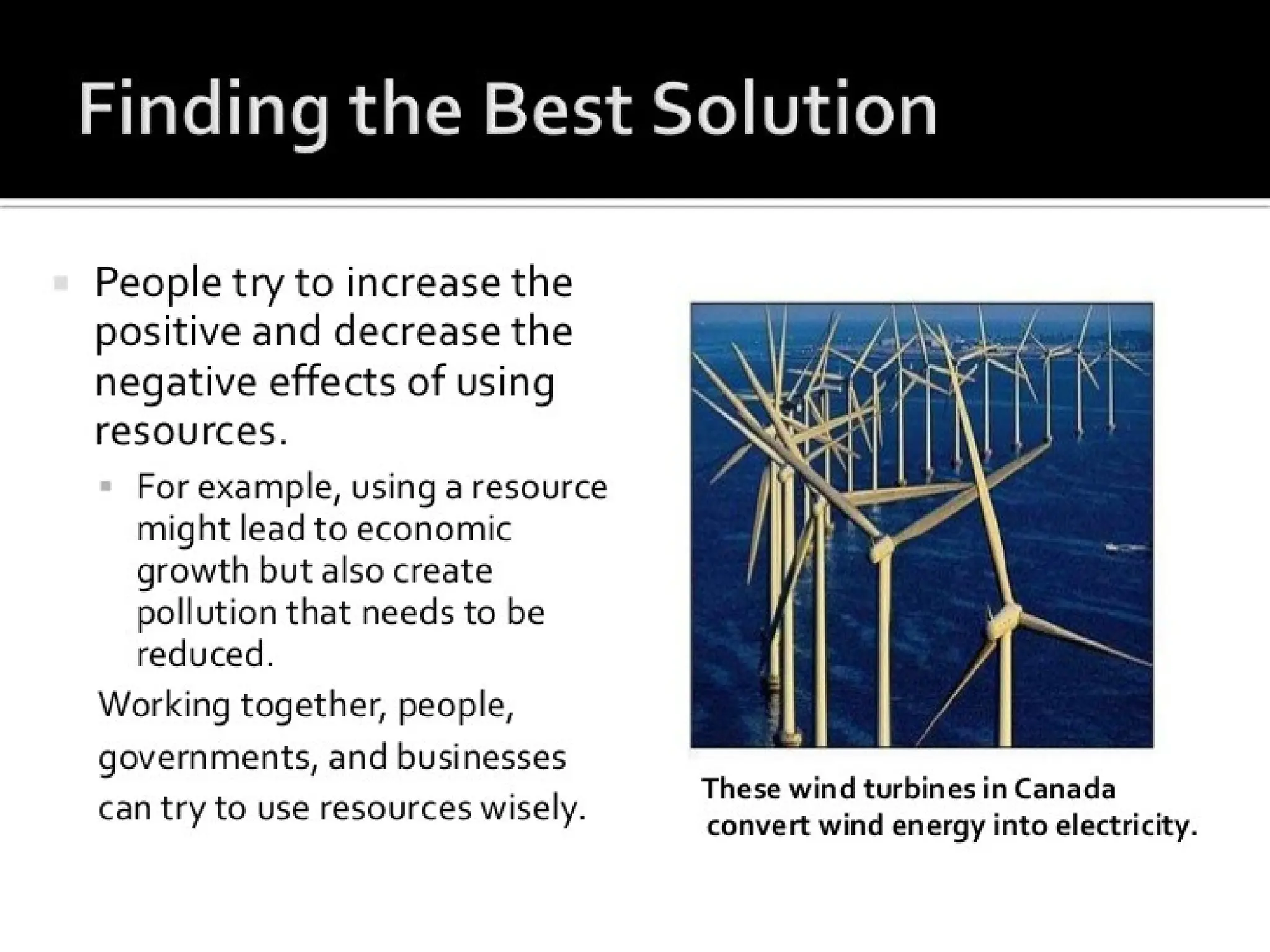 Finding the Best Solution

People try to increase the positive and decrease the negative effects of using resources.

For example, using a resource might lead to economic growth but also create pollution that needs to be reduced.

Working together, people, governments, and businesses can try to use resources wisely.

These wind turbines in Canada convert wind energy into electricity.